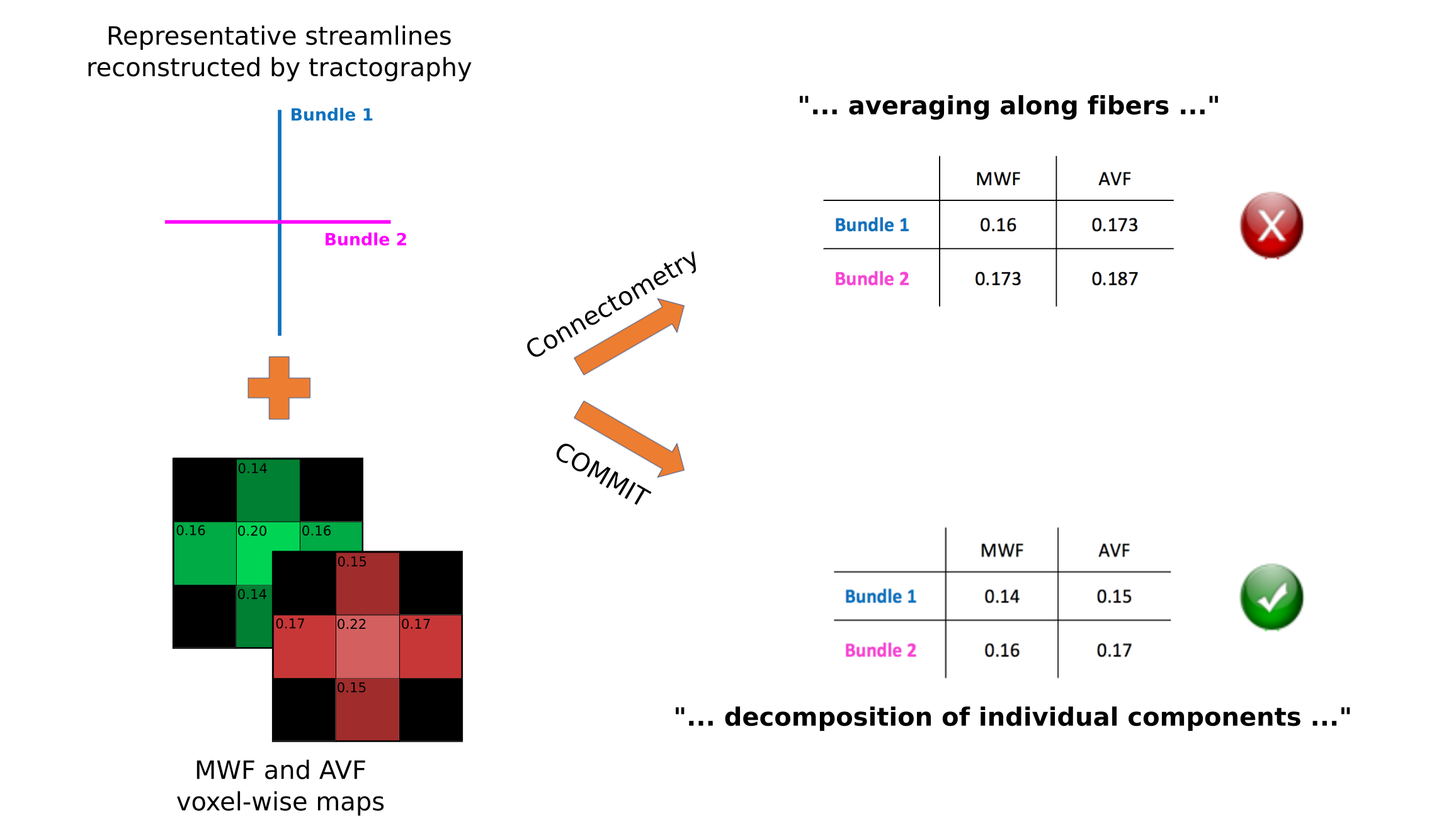 Representative streamlines reconstructed by tractography

Bundle 1

Bundle 2

0.14

0.16 0.20 0.16

0.14

0.15

0.17 0.22 0.17

0.15

MWF and AVF voxel-wise maps

Connectometry

COMMIT

"... averaging along fibers ..."

| | MWF | AVF |
|---|---|---|
| Bundle 1 | 0.16 | 0.173 |
| Bundle 2 | 0.173 | 0.187 |

| | MWF | AVF |
|---|---|---|
| Bundle 1 | 0.14 | 0.15 |
| Bundle 2 | 0.16 | 0.17 |

"... decomposition of individual components ..."